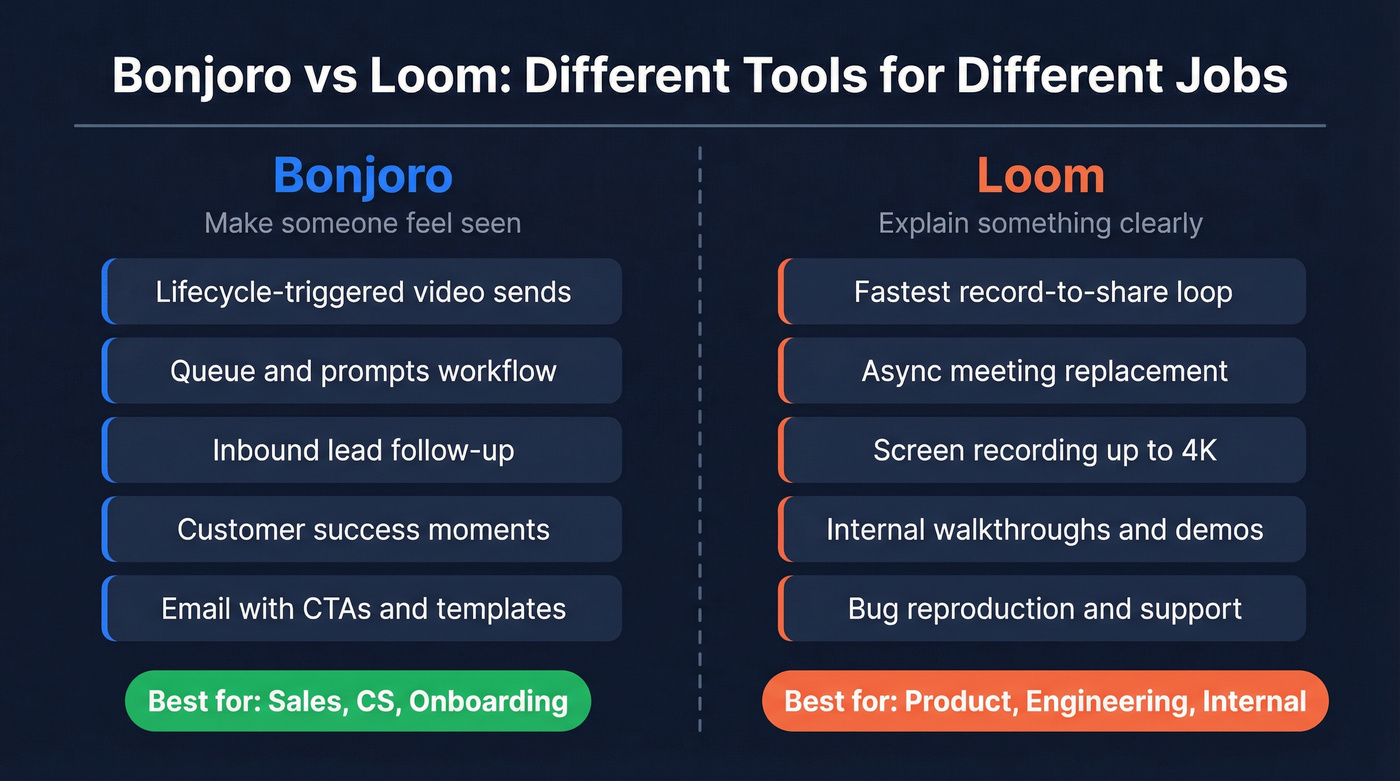 Bonjoro vs Loom: Different Tools for Different Jobs

Bonjoro
Make someone feel seen

Lifecycle-triggered video sends

Queue and prompts workflow

Inbound lead follow-up

Customer success moments

Email with CTAs and templates

Best for: Sales, CS, Onboarding

Loom
Explain something clearly

Fastest record-to-share loop

Async meeting replacement

Screen recording up to 4K

Internal walkthroughs and demos

Bug reproduction and support

Best for: Product, Engineering, Internal